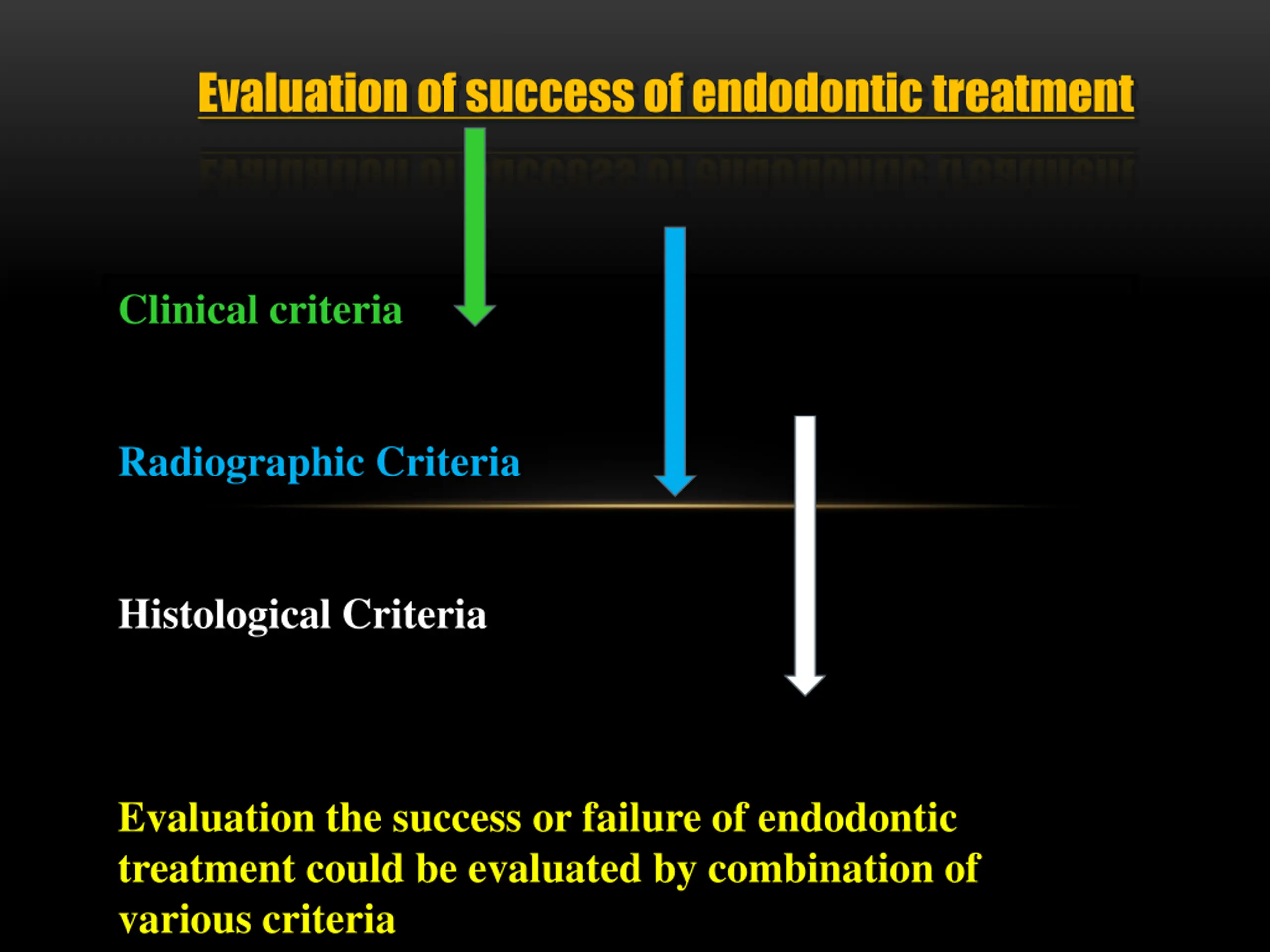 Evaluation of success of endodontic treatment

Clinical criteria

Radiographic Criteria

Histological Criteria

Evaluation the success or failure of endodontic treatment could be evaluated by combination of various criteria